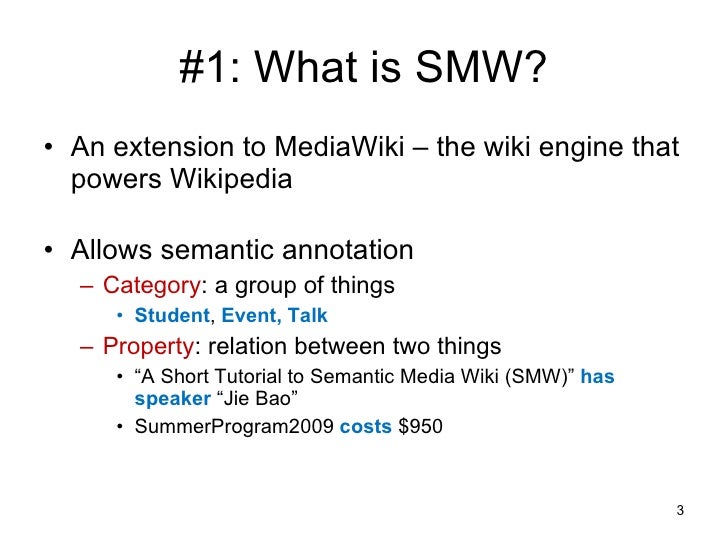 #1: What is SMW?

• An extension to MediaWiki – the wiki engine that powers Wikipedia

• Allows semantic annotation
– Category: a group of things
• Student, Event, Talk
– Property: relation between two things
• “A Short Tutorial to Semantic Media Wiki (SMW)” has speaker “Jie Bao”
• SummerProgram2009 costs \$950

3